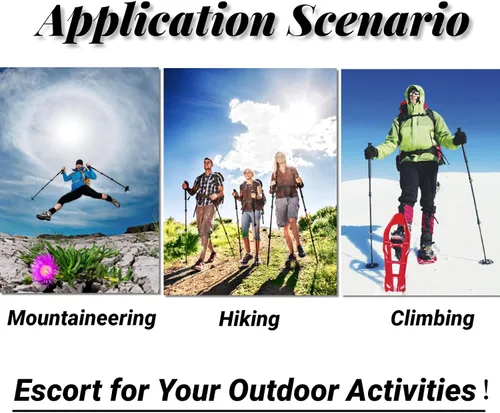 Application Scenario

Mountaineering

Hiking

Climbing

Escort for Your Outdoor Activities !